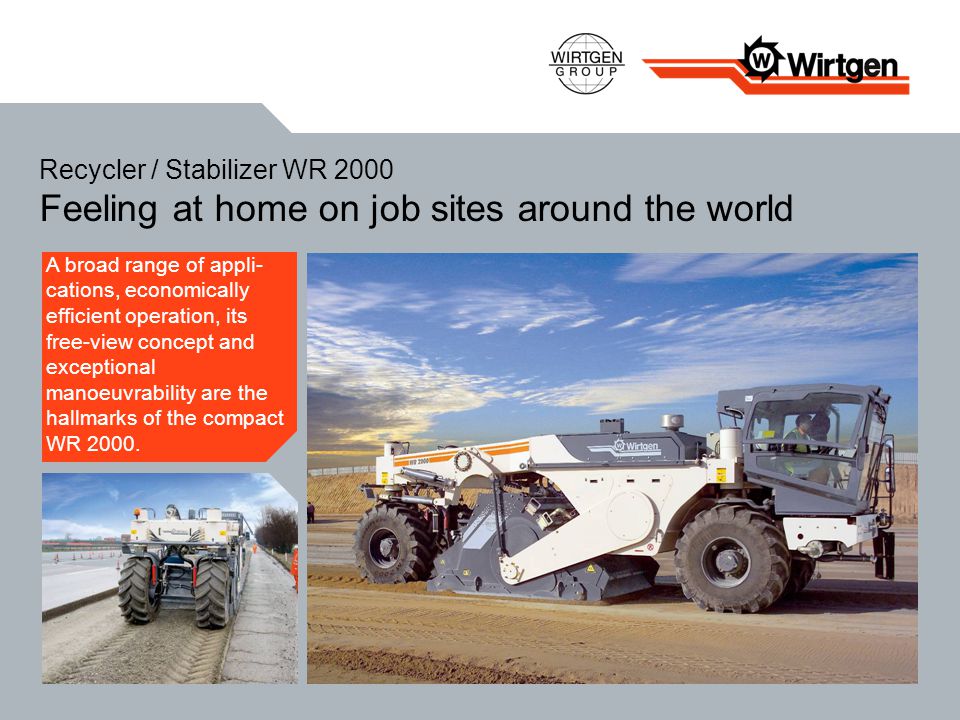 WIRTGEN GROUP

Wirtgen

Recycler / Stabilizer WR 2000
Feeling at home on job sites around the world

A broad range of applications, economically efficient operation, its free-view concept and exceptional manoeuvrability are the hallmarks of the compact WR 2000.

WR 2000

Wirtgen